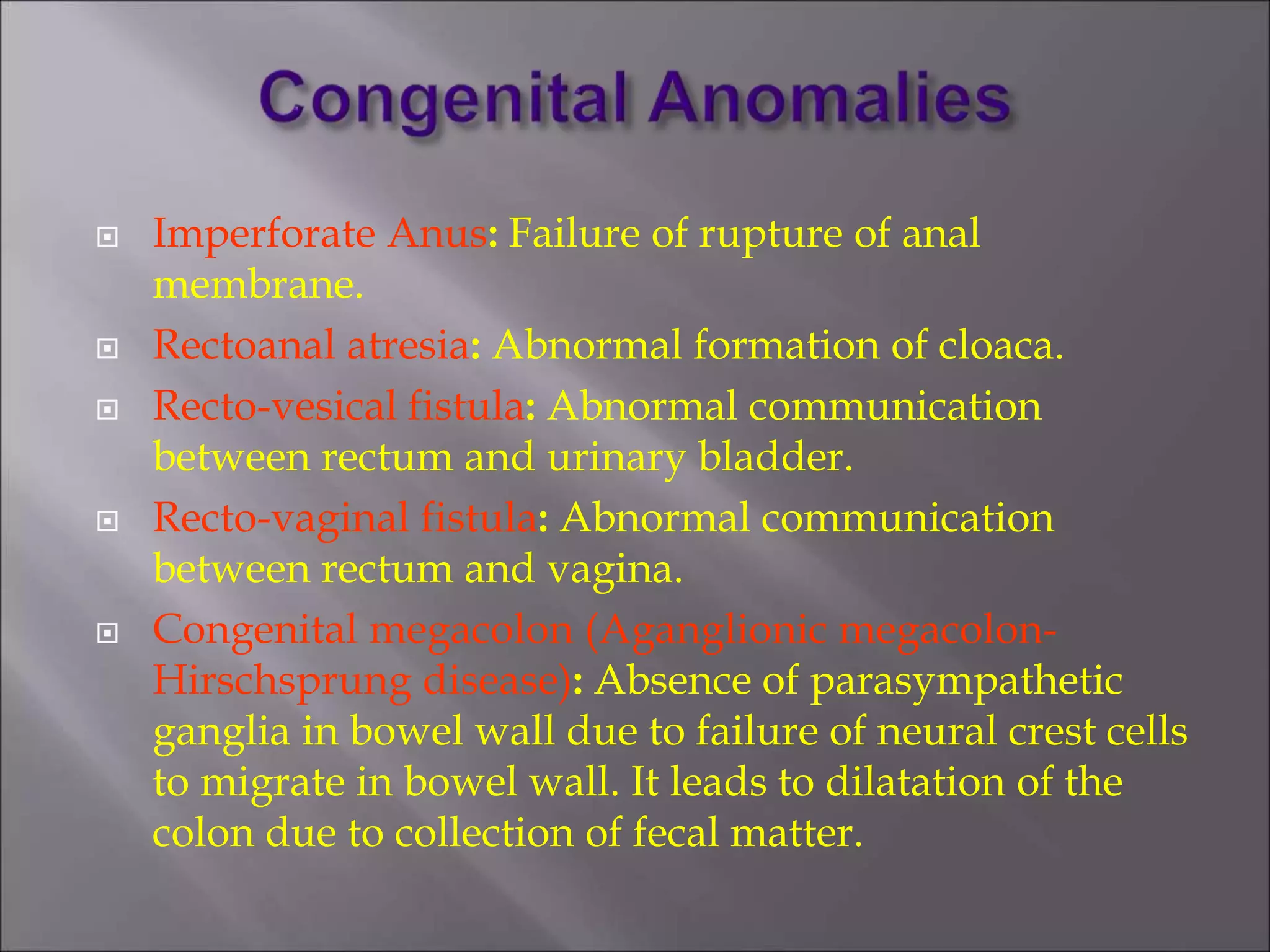 Congenital Anomalies

Imperforate Anus: Failure of rupture of anal membrane.

Rectoanal atresia: Abnormal formation of cloaca.

Recto-vesical fistula: Abnormal communication between rectum and urinary bladder.

Recto-vaginal fistula: Abnormal communication between rectum and vagina.

Congenital megacolon (Aganglionic megacolon-Hirschsprung disease): Absence of parasympathetic ganglia in bowel wall due to failure of neural crest cells to migrate in bowel wall. It leads to dilatation of the colon due to collection of fecal matter.